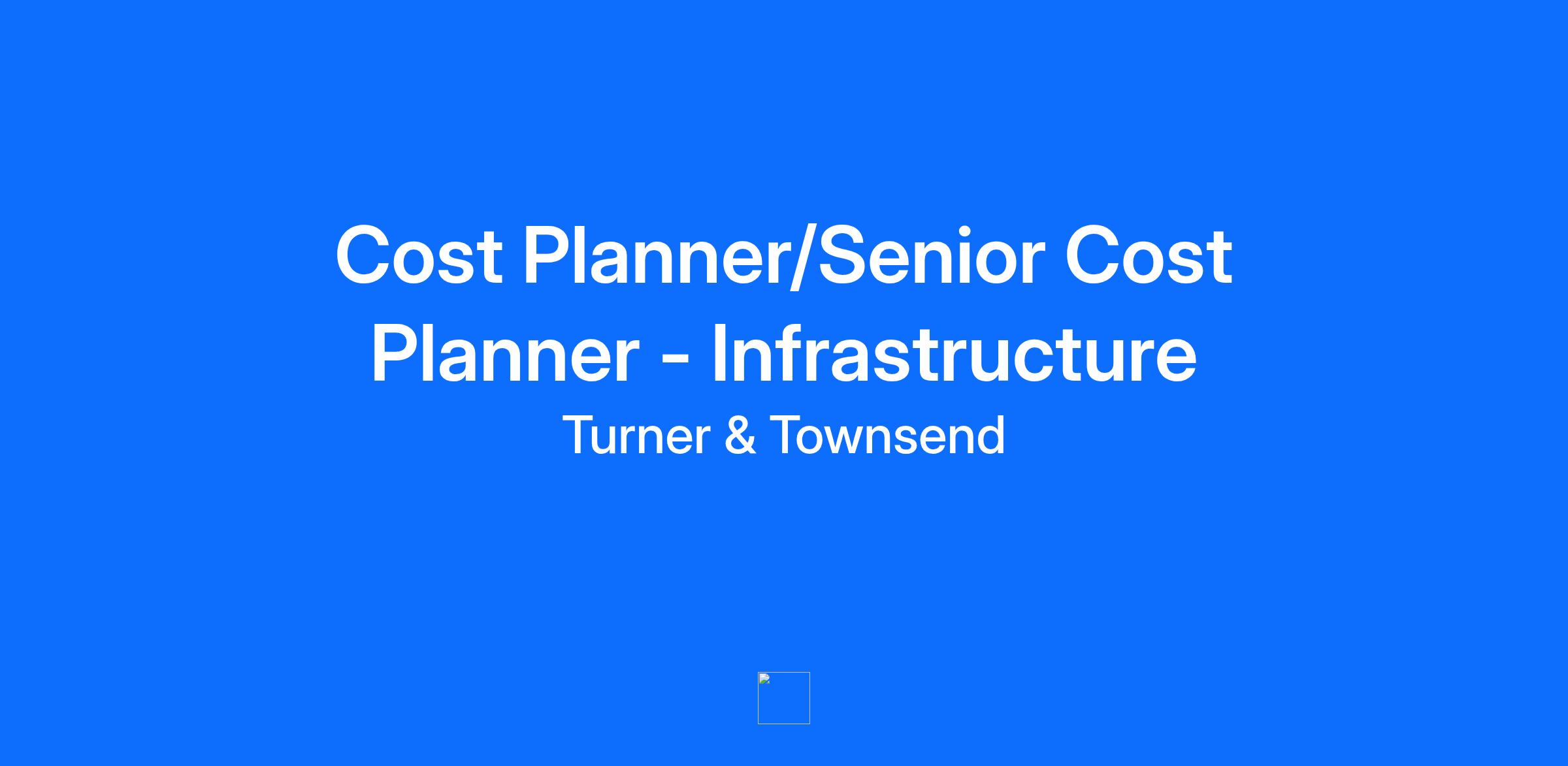 Cost Planner/Senior Cost Planner - Infrastructure

Turner & Townsend